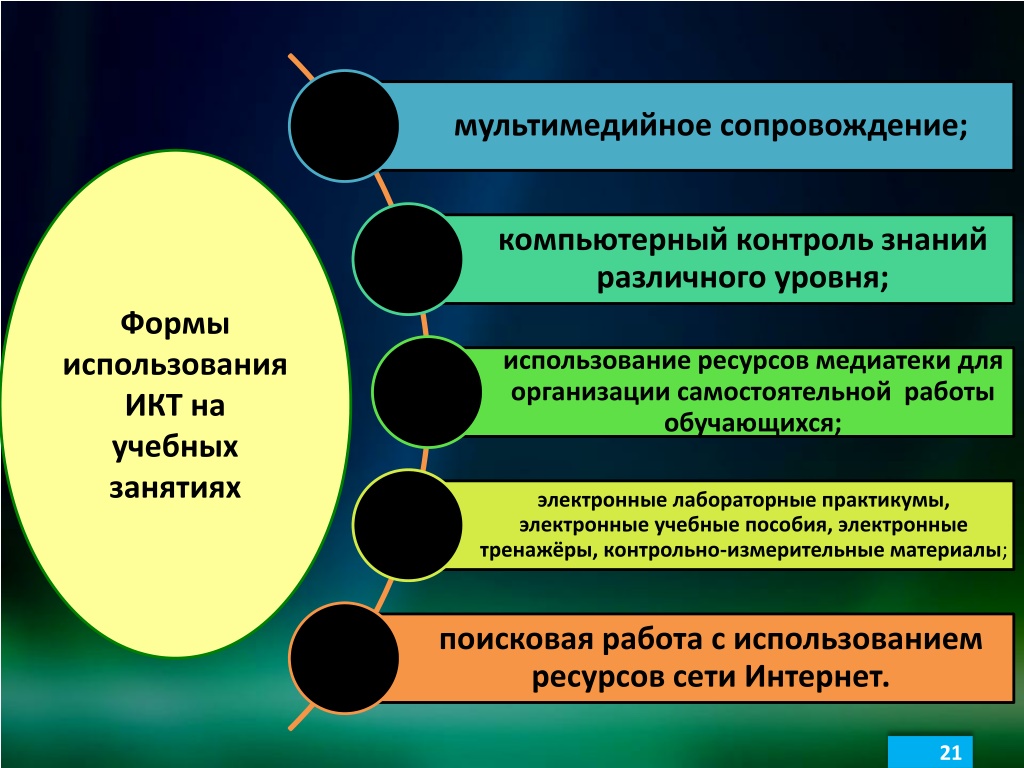 Формы использования ИКТ на учебных занятиях

мультимедийное сопровождение;

компьютерный контроль знаний различного уровня;

использование ресурсов медиатеки для организации самостоятельной работы обучающихся;

электронные лабораторные практикумы, электронные учебные пособия, электронные тренажёры, контрольно-измерительные материалы;

поисковая работа с использованием ресурсов сети Интернет.

21